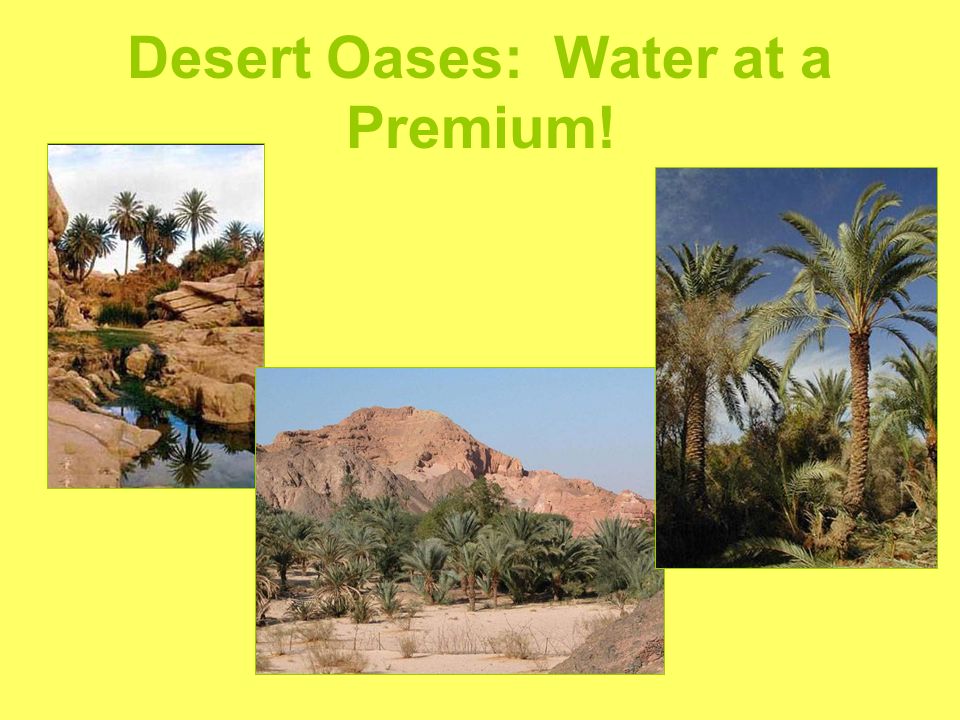 Desert Oases:  Water at a Premium!